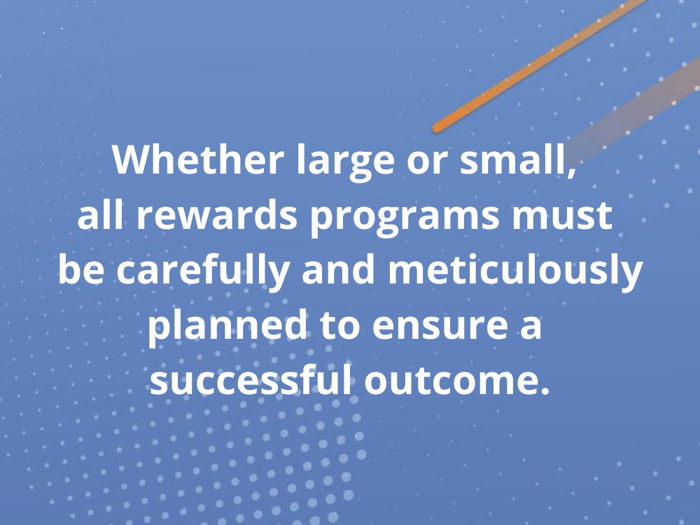 Whether large or small, all rewards programs must be carefully and meticulously planned to ensure a successful outcome.